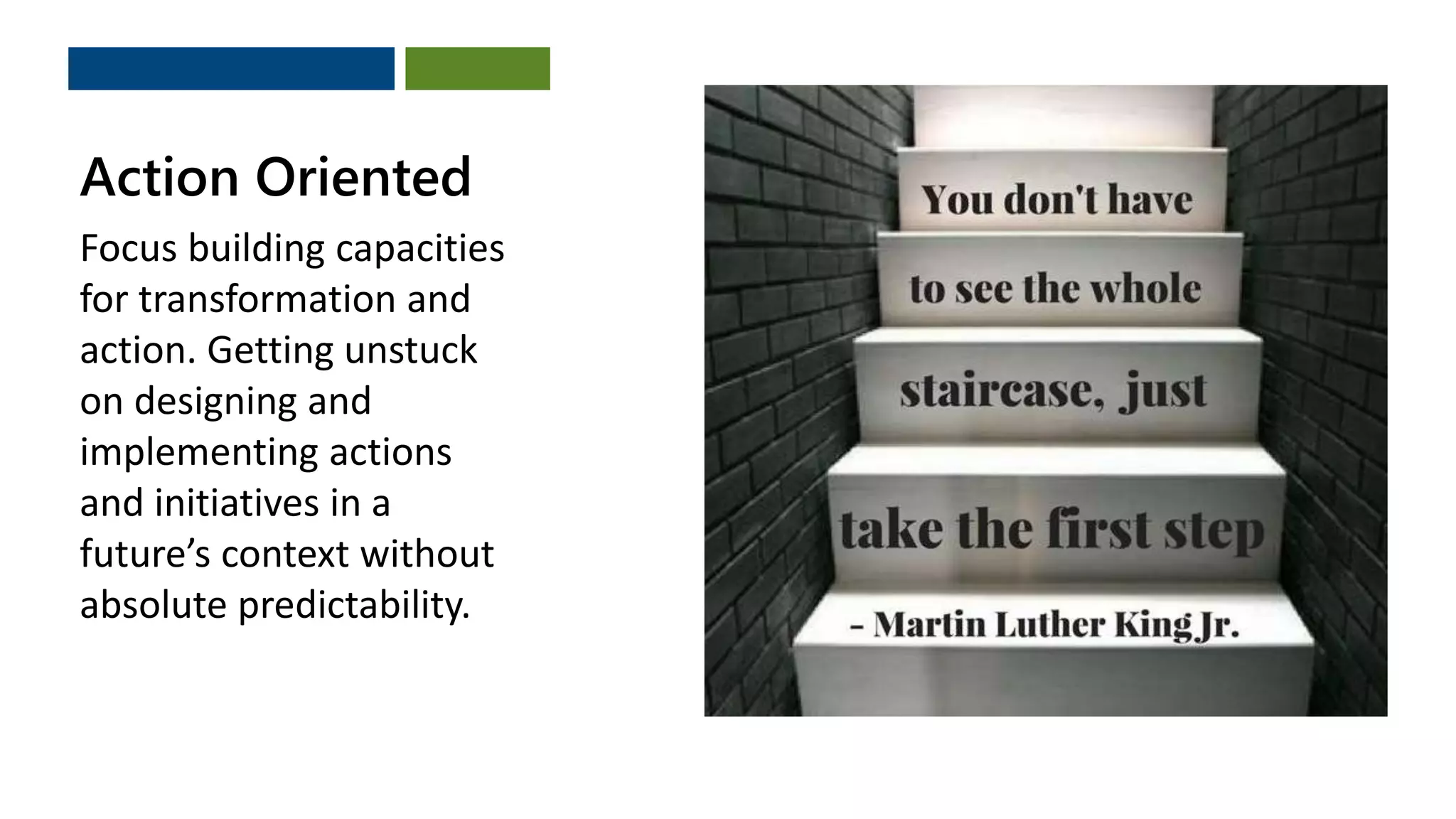 Action Oriented

Focus building capacities for transformation and action. Getting unstuck on designing and implementing actions and initiatives in a future's context without absolute predictability.

You don't have to see the whole staircase, just take the first step

- Martin Luther King Jr.